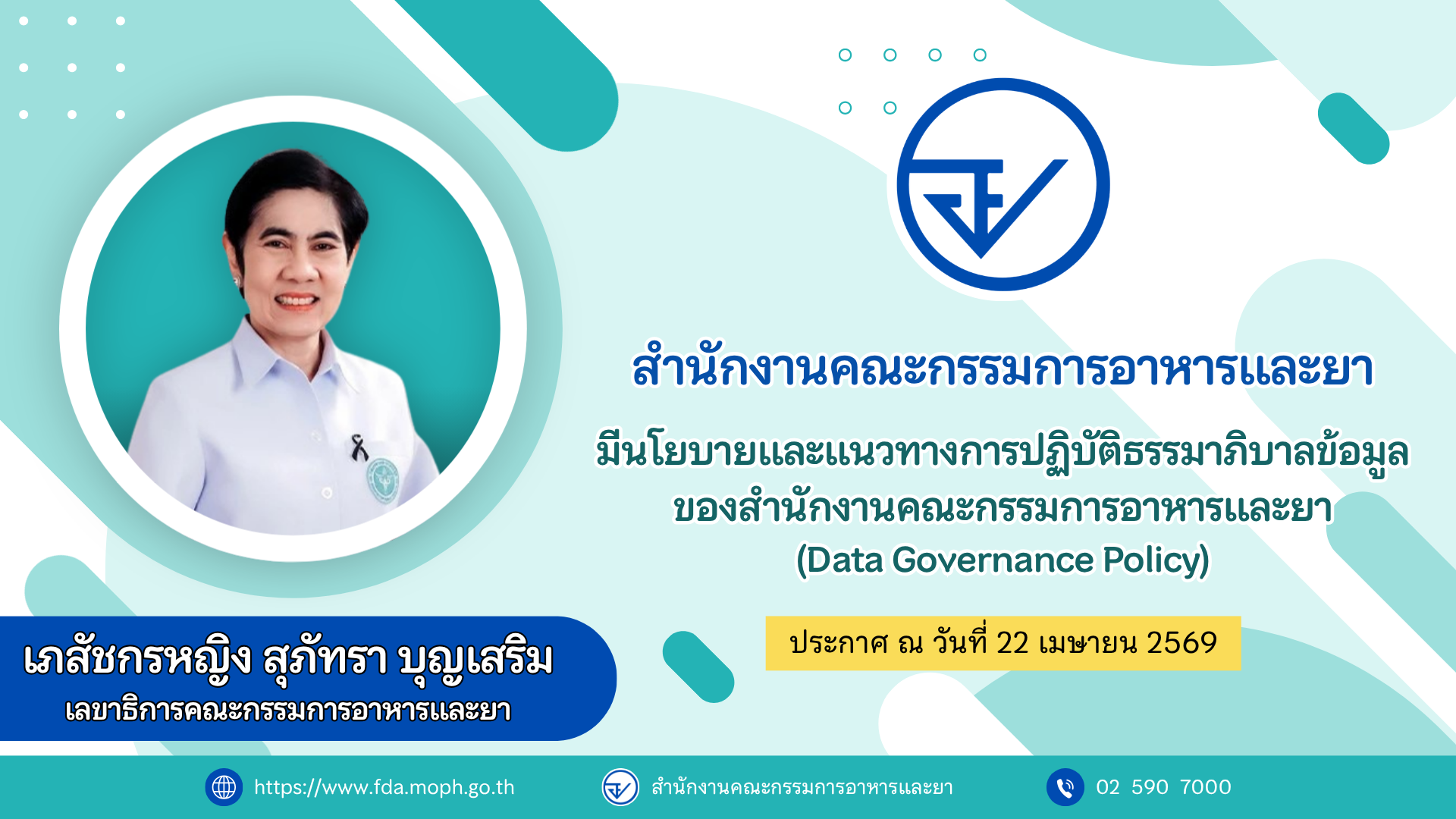 สำนักงานคณะกรรมการอาหารและยา

มีนโยบายและแนวทางการปฏิบัติธรรมาภิบาลข้อมูล ของสำนักงานคณะกรรมการอาหารและยา (Data Governance Policy)

ประกาศ ณ วันที่ 22 เมษายน 2569

เภสัชกรหญิง สุภัทรา บุญเสริม
เลขาธิการคณะกรรมการอาหารและยา

https://www.fda.moph.go.th

สำนักงานคณะกรรมการอาหารและยา

02 590 7000